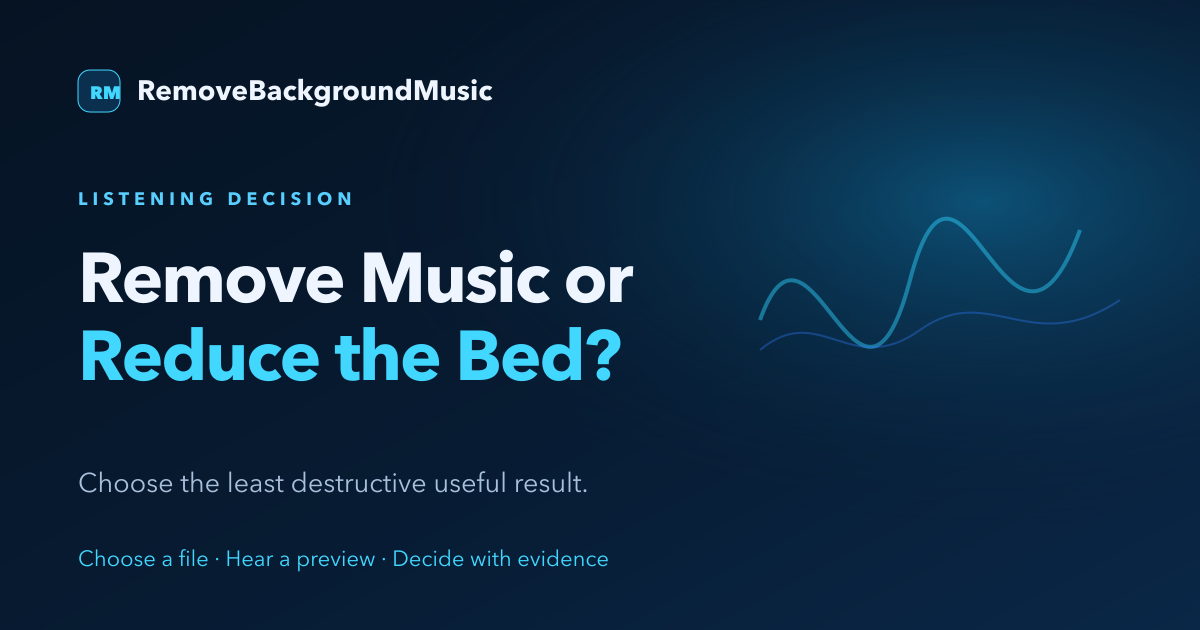 RM RemoveBackgroundMusic

LISTENING DECISION

Remove Music or Reduce the Bed?

Choose the least destructive useful result.

Choose a file · Hear a preview · Decide with evidence